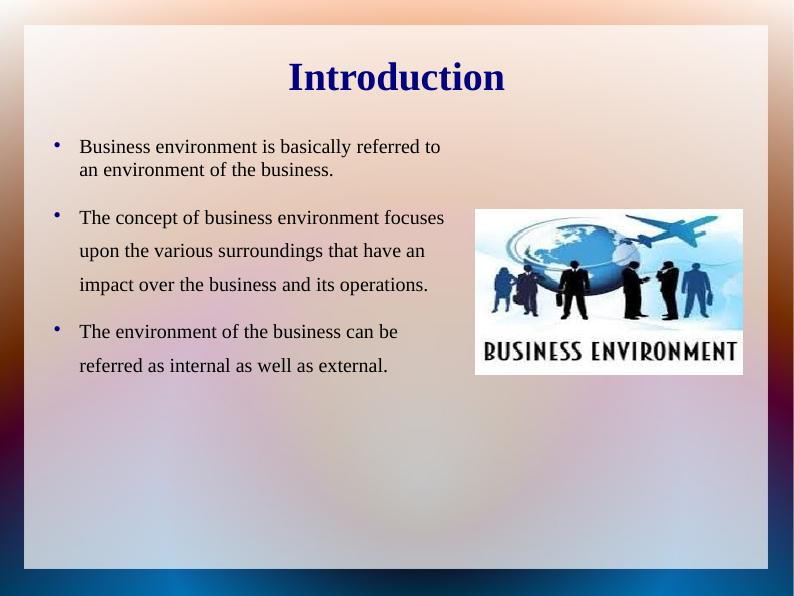 Introduction

• Business environment is basically referred to an environment of the business.

• The concept of business environment focuses upon the various surroundings that have an impact over the business and its operations.

• The environment of the business can be referred as internal as well as external.

BUSINESS ENVIRONMENT